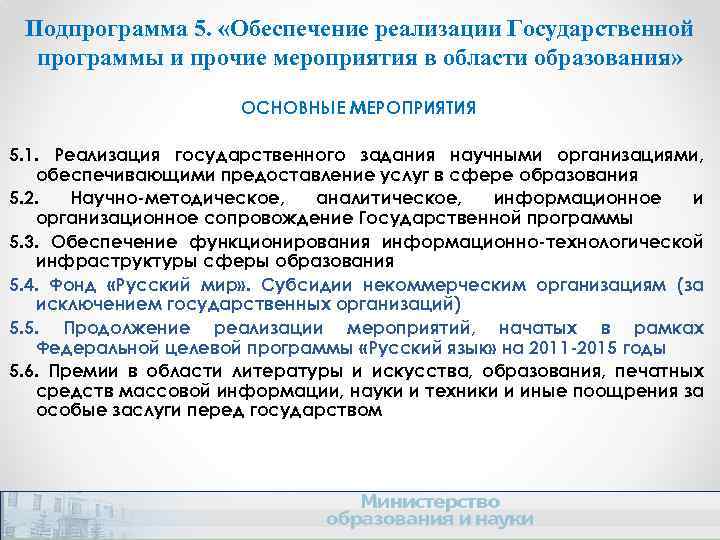 Подпрограмма 5. «Обеспечение реализации Государственной программы и прочие мероприятия в области образования»

ОСНОВНЫЕ МЕРОПРИЯТИЯ

5.1. Реализация государственного задания научными организациями, обеспечивающими предоставление услуг в сфере образования

5.2. Научно-методическое, аналитическое, информационное и организационное сопровождение Государственной программы

5.3. Обеспечение функционирования информационно-технологической инфраструктуры сферы образования

5.4. Фонд «Русский мир». Субсидии некоммерческим организациям (за исключением государственных организаций)

5.5. Продолжение реализации мероприятий, начатых в рамках Федеральной целевой программы «Русский язык» на 2011-2015 годы

5.6. Премии в области литературы и искусства, образования, печатных средств массовой информации, науки и техники и иные поощрения за особые заслуги перед государством

Министерство образования и науки